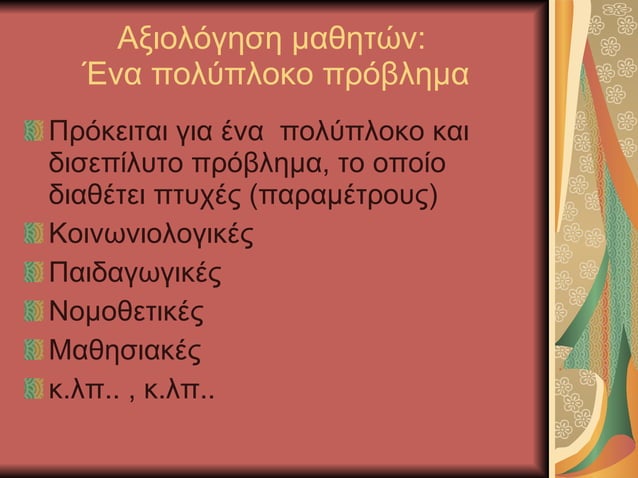 Αξιολόγηση μαθητών:
Ένα πολύπλοκο πρόβλημα

Πρόκειται για ένα πολύπλοκο και δισεπίλυτο πρόβλημα, το οποίο διαθέτει πτυχές (παραμέτρους)

Κοινωνιολογικές

Παιδαγωγικές

Νομοθετικές

Μαθησιακές

κ.λπ.. , κ.λπ..